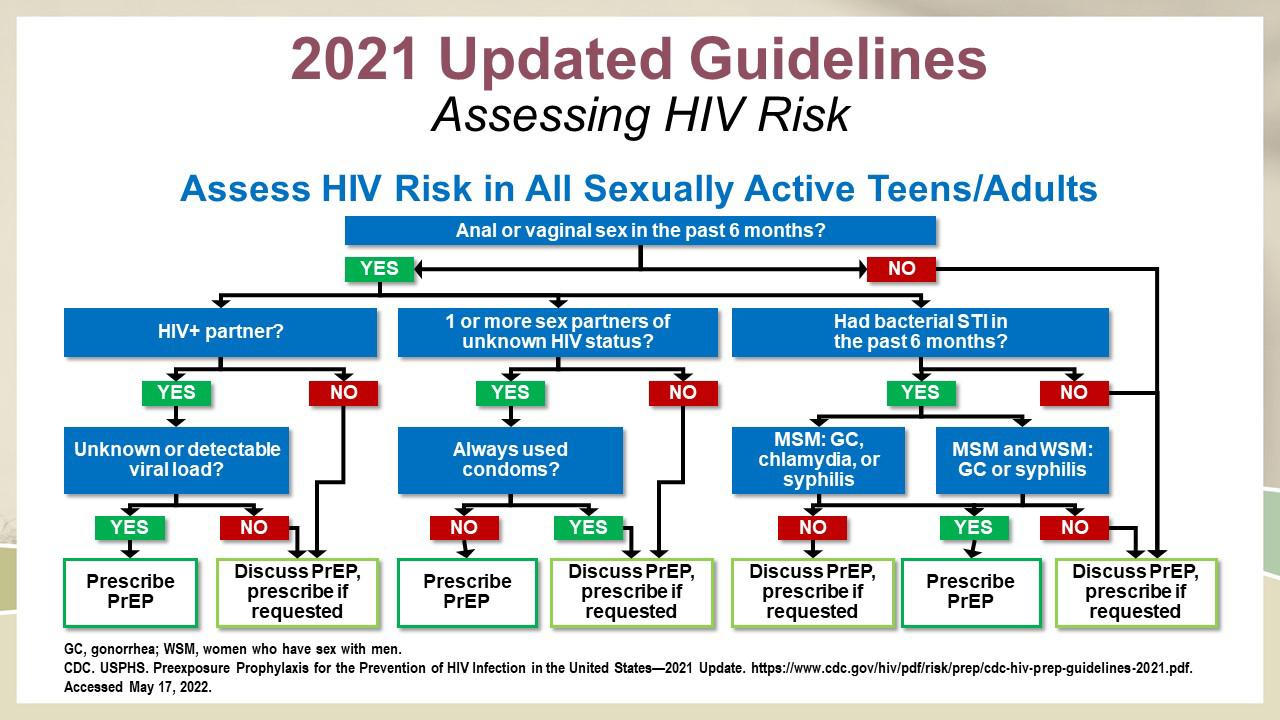 2021 Updated Guidelines
Assessing HIV Risk

Assess HIV Risk in All Sexually Active Teens/Adults

Anal or vaginal sex in the past 6 months?

YES

NO

HIV+ partner?

1 or more sex partners of unknown HIV status?

Had bacterial STI in the past 6 months?

YES

NO

YES

NO

YES

NO

Unknown or detectable viral load?

Always used condoms?

MSM: GC, chlamydia, or syphilis

MSM and WSM: GC or syphilis

YES

NO

NO

YES

NO

YES

NO

Prescribe PrEP

Discuss PrEP, prescribe if requested

Prescribe PrEP

Discuss PrEP, prescribe if requested

Discuss PrEP, prescribe if requested

Prescribe PrEP

Discuss PrEP, prescribe if requested

GC, gonorrhea; WSM, women who have sex with men.
CDC. USPHS. Preexposure Prophylaxis for the Prevention of HIV Infection in the United States—2021 Update. https://www.cdc.gov/hiv/pdf/risk/prep/cdc-hiv-prep-guidelines-2021.pdf. Accessed May 17, 2022.